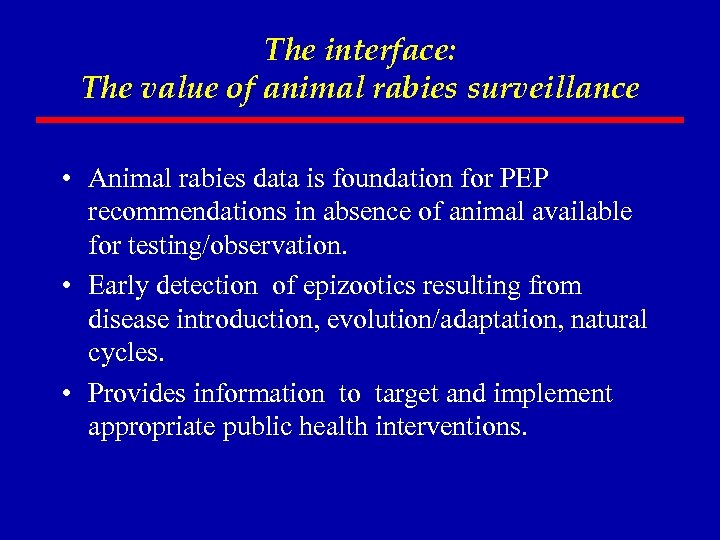 The interface:
The value of animal rabies surveillance

• Animal rabies data is foundation for PEP recommendations in absence of animal available for testing/observation.
• Early detection of epizootics resulting from disease introduction, evolution/adaptation, natural cycles.
• Provides information to target and implement appropriate public health interventions.